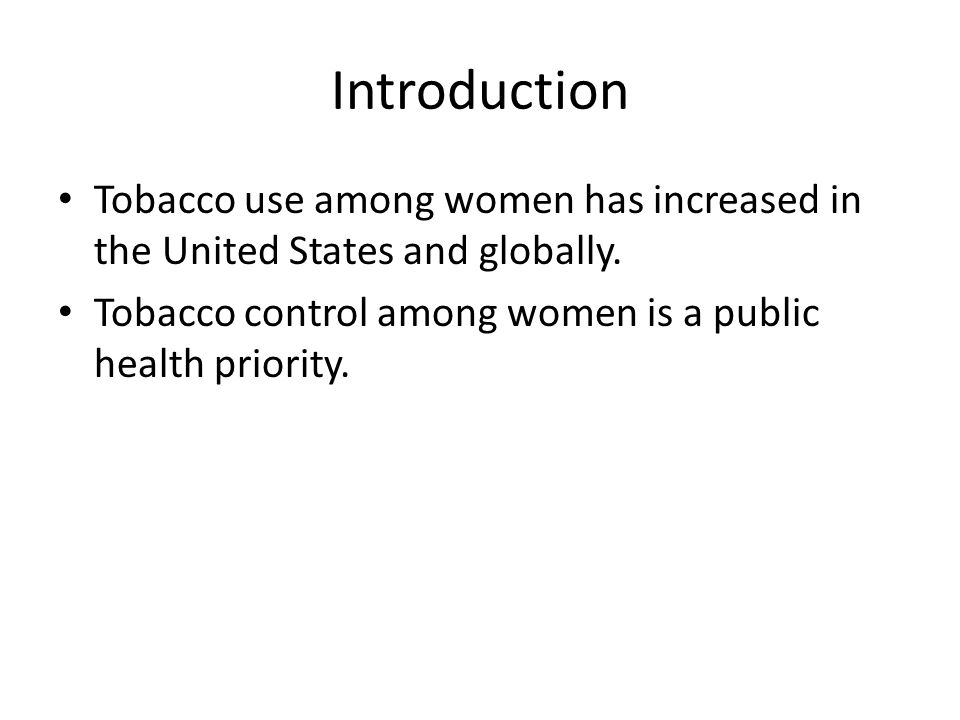 Introduction

• Tobacco use among women has increased in the United States and globally.
• Tobacco control among women is a public health priority.